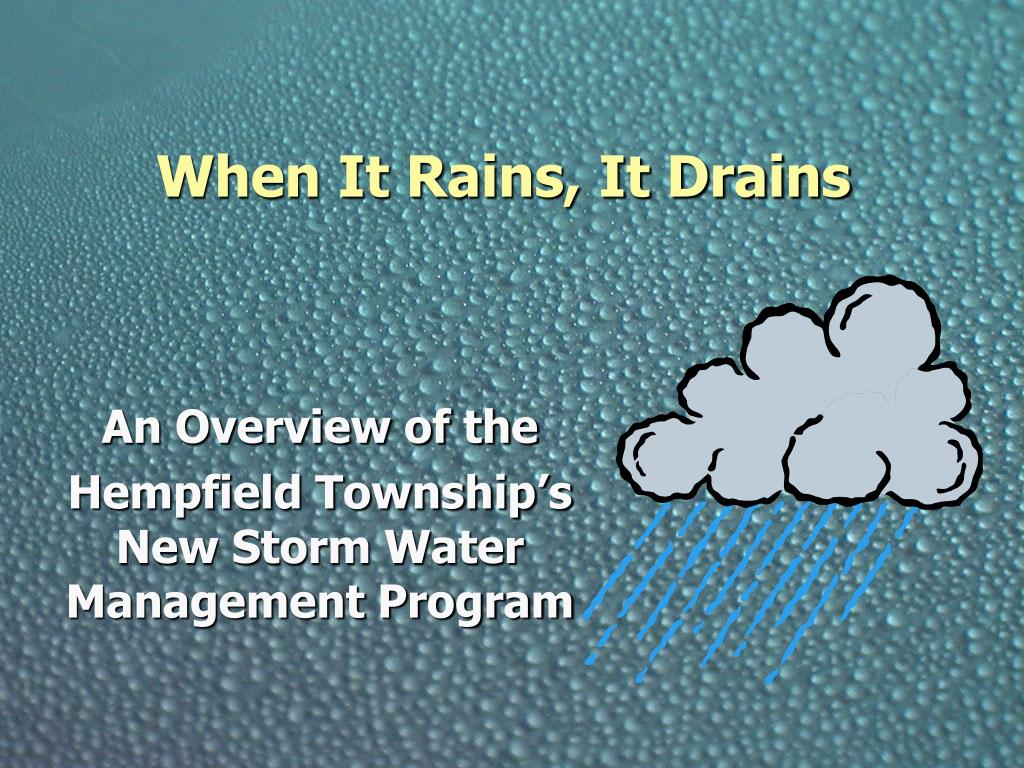 When It Rains, It Drains

An Overview of the Hempfield Township’s New Storm Water Management Program